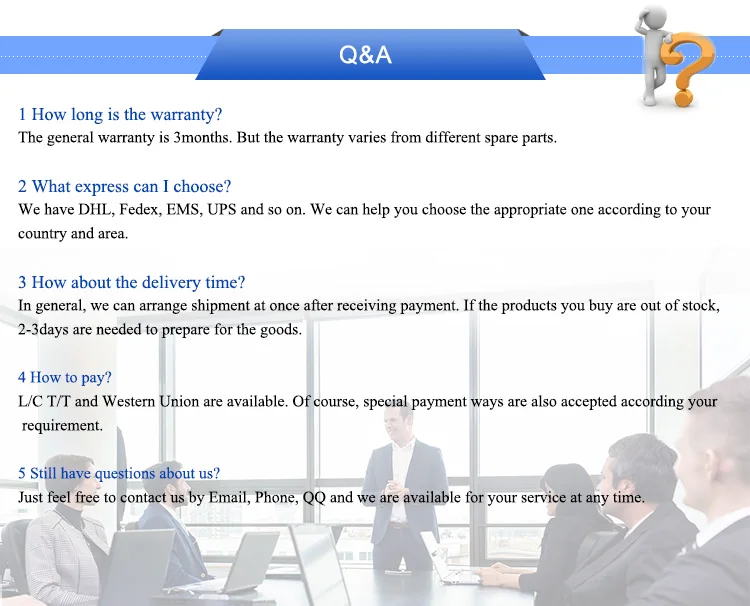 Q&A

1 How long is the warranty?
The general warranty is 3months. But the warranty varies from different spare parts.

2 What express can I choose?
We have DHL, Fedex, EMS, UPS and so on. We can help you choose the appropriate one according to your country and area.

3 How about the delivery time?
In general, we can arrange shipment at once after receiving payment. If the products you buy are out of stock, 2-3days are needed to prepare for the goods.

4 How to pay?
L/C T/T and Western Union are available. Of course, special payment ways are also accepted according your requirement.

5 Still have questions about us?
Just feel free to contact us by Email, Phone, QQ and we are available for your service at any time.